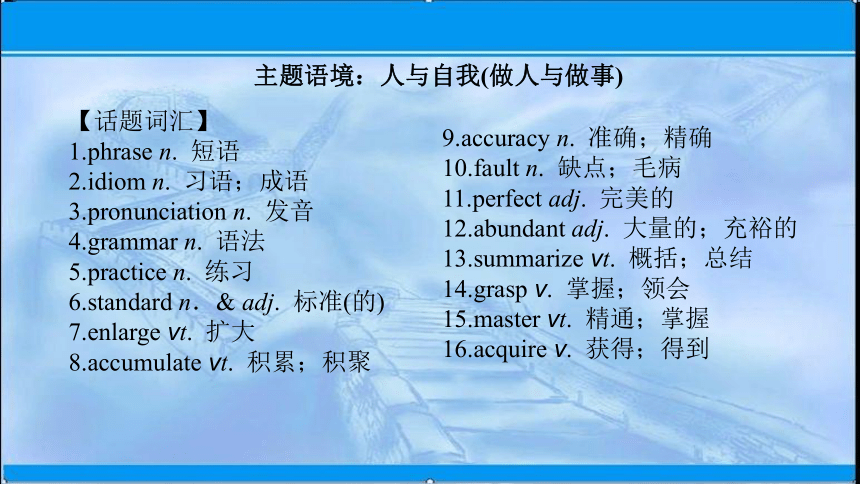 主题语境：人与自我(做人与做事)

【话题词汇】
1.phrase n. 短语
2.idiom n. 习语；成语
3.pronunciation n. 发音
4.grammar n. 语法
5.practice n. 练习
6.standard n. & adj. 标准(的)
7.enlarge vt. 扩大
8.accumulate vt. 积累；积聚

9.accuracy n. 准确；精确
10.fault n. 缺点；毛病
11.perfect adj. 完美的
12.abundant adj. 大量的；充裕的
13.summarize vt. 概括；总结
14.grasp v. 掌握；领会
15.master vt. 精通；掌握
16.acquire v. 获得；得到